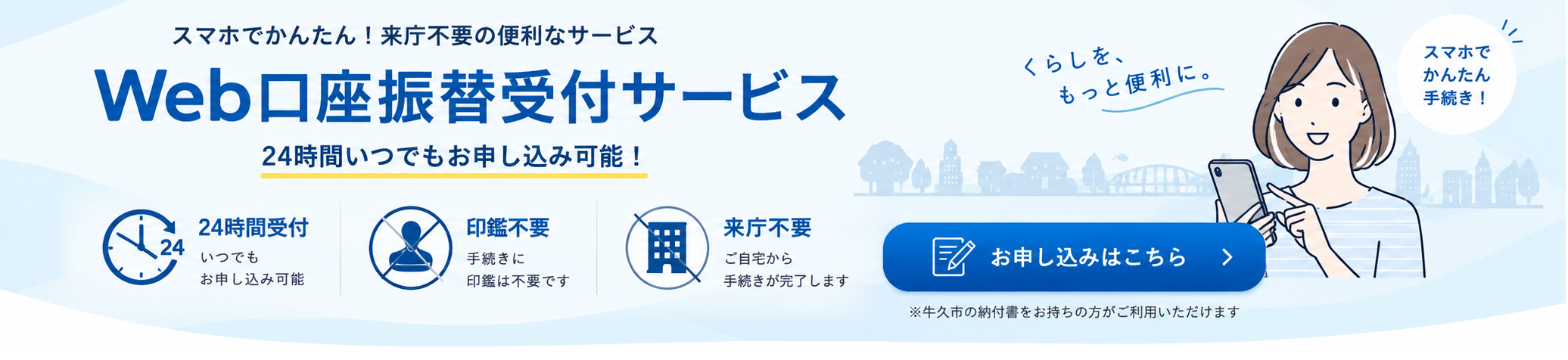 スマホでかんたん！来庁不要の便利なサービス

Web口座振替受付サービス

24時間いつでもお申し込み可能！

24

24時間受付
いつでも
お申し込み可能

印鑑不要
手続きに
印鑑は不要です

来庁不要
ご自宅から
手続きが完了します

くらしを、
もっと便利に。

スマホで
かんたん
手続き！

お申し込みはこちら

※牛久市の納付書をお持ちの方がご利用いただけます